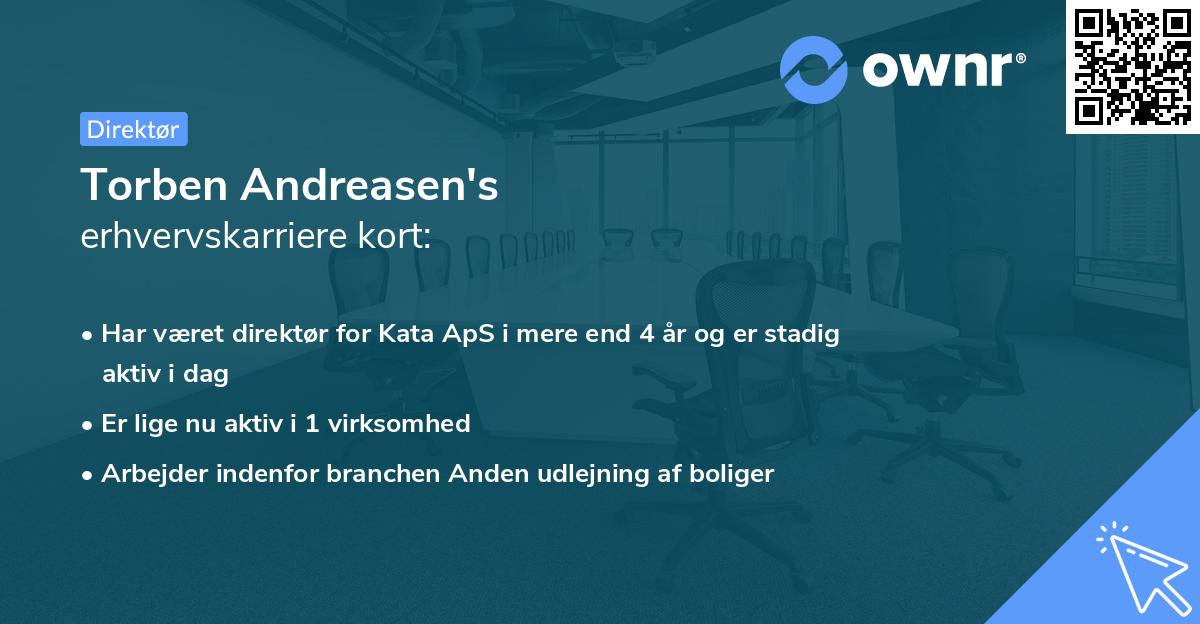 ownr®

Direktør

Torben Andreasen's
erhvervskarriere kort:

• Har været direktør for Kata ApS i mere end 4 år og er stadig aktiv i dag
• Er lige nu aktiv i 1 virksomhed
• Arbejder indenfor branchen Anden udlejning af boliger